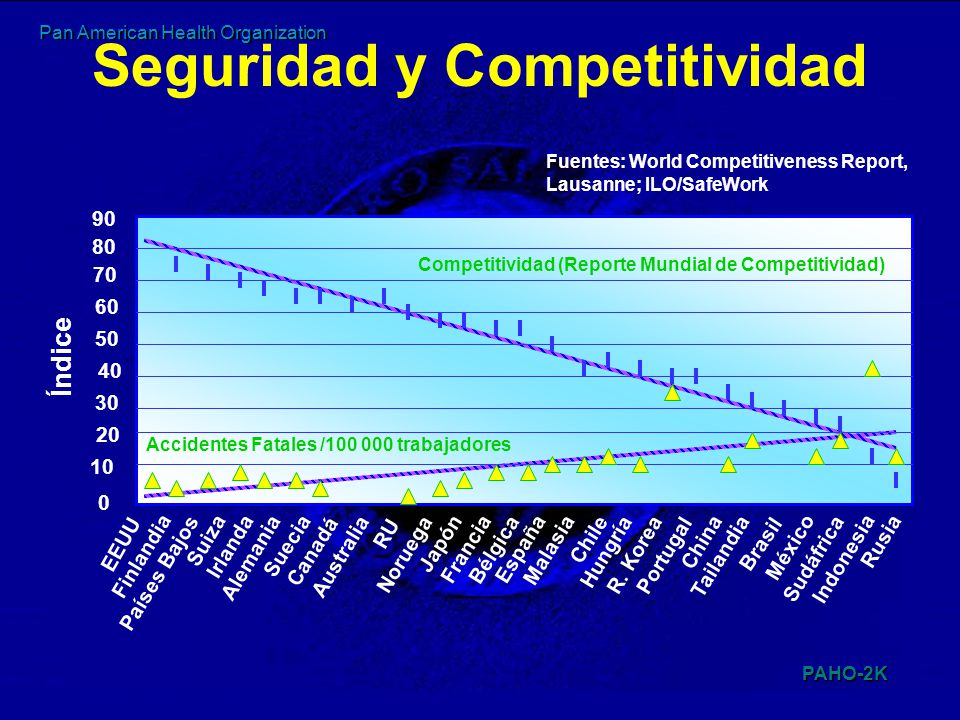 Pan American Health Organization

Seguridad y Competitividad

Fuentes: World Competitiveness Report, Lausanne; ILO/SafeWork

Índice

90
80
70
60
50
40
30
20
10
0

Competitividad (Reporte Mundial de Competitividad)

Accidentes Fatales /100 000 trabajadores

EEUU
Finlandia
Países Bajos
Suiza
Irlanda
Alemania
Suecia
Canadá
Australia
RU
Noruega
Japón
Francia
Bélgica
España
Malasia
Chile
Hungría
R. Korea
Portugal
China
Tailandia
Brasil
México
Sudáfrica
Indonesia
Rusia

PAHO-2K